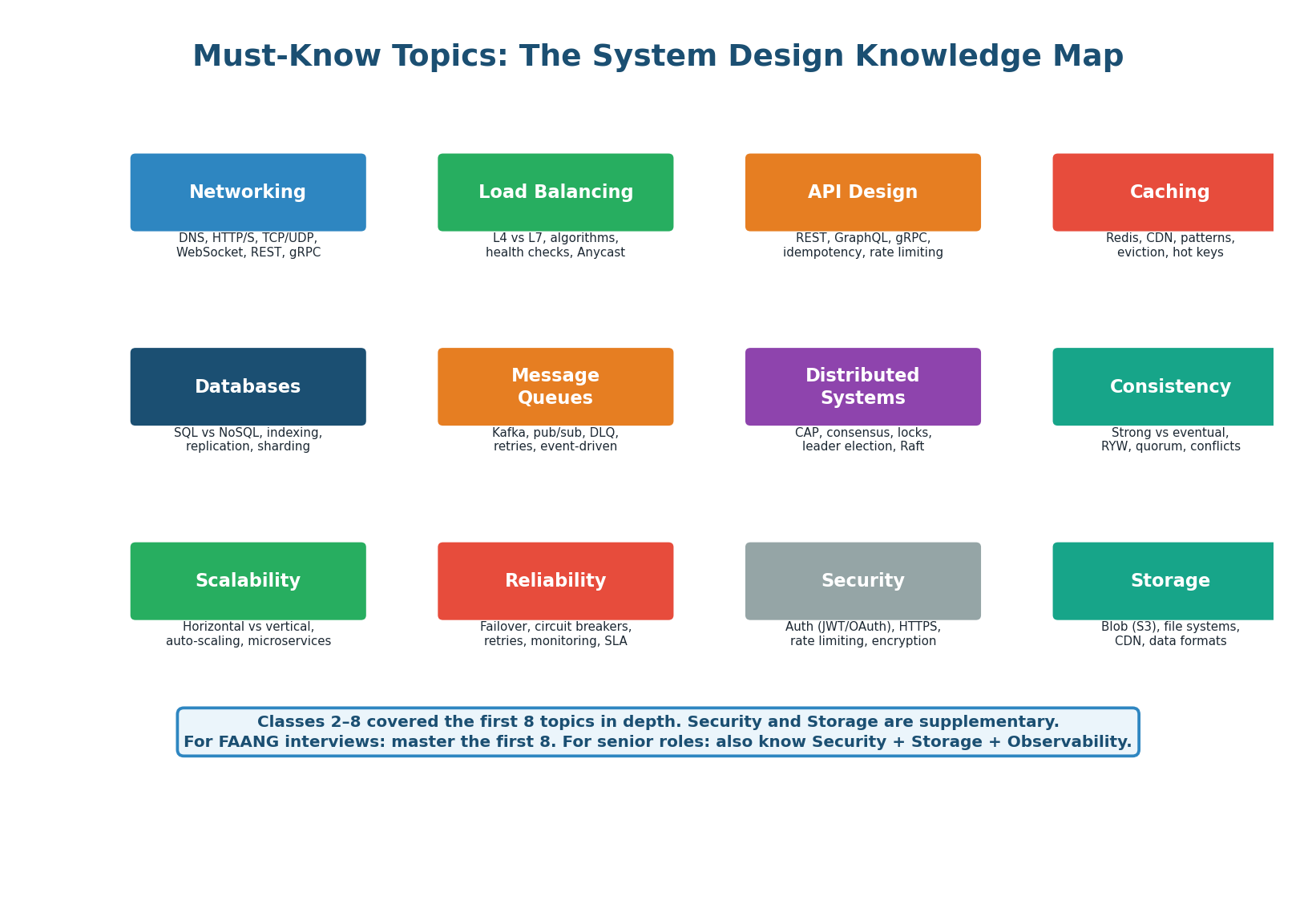 Must-Know Topics: The System Design Knowledge Map

Networking
DNS, HTTP/S, TCP/UDP, WebSocket, REST, gRPC

Load Balancing
L4 vs L7, algorithms, health checks, Anycast

API Design
REST, GraphQL, gRPC, idempotency, rate limiting

Caching
Redis, CDN, patterns, eviction, hot keys

Databases
SQL vs NoSQL, indexing, replication, sharding

Message Queues
Kafka, pub/sub, DLQ, retries, event-driven

Distributed Systems
CAP, consensus, locks, leader election, Raft

Consistency
Strong vs eventual, RYW, quorum, conflicts

Scalability
Horizontal vs vertical, auto-scaling, microservices

Reliability
Failover, circuit breakers, retries, monitoring, SLA

Security
Auth (JWT/OAuth), HTTPS, rate limiting, encryption

Storage
Blob (S3), file systems, CDN, data formats

Classes 2–8 covered the first 8 topics in depth. Security and Storage are supplementary.
For FAANG interviews: master the first 8. For senior roles: also know Security + Storage + Observability.